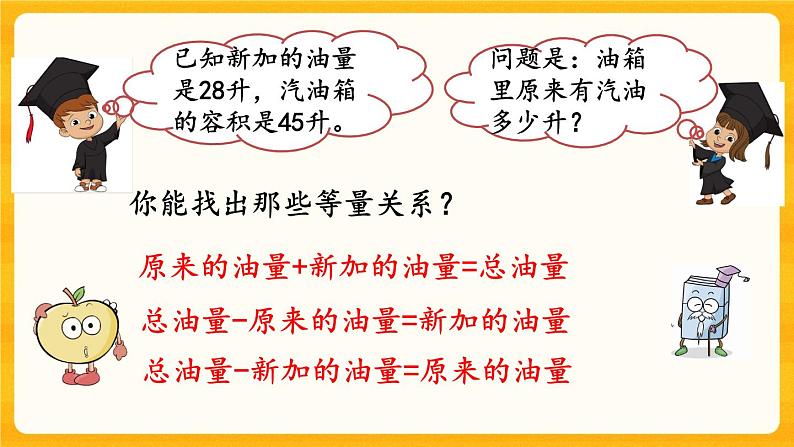 已知新加的油量是28升，汽油箱的容积是45升。

问题是：油箱里原来有汽油多少升？

你能找出那些等量关系？

原来的油量+新加的油量=总油量

总油量-原来的油量=新加的油量

总油量-新加的油量=原来的油量